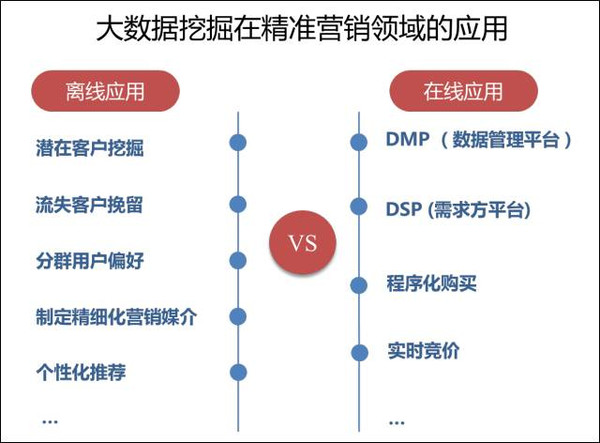 大数据挖掘在精准营销领域的应用

离线应用

潜在客户挖掘

流失客户挽留

分群用户偏好

制定精细化营销媒介

个性化推荐

...

VS

在线应用

DMP （数据管理平台）

DSP (需求方平台)

程序化购买

实时竞价

...